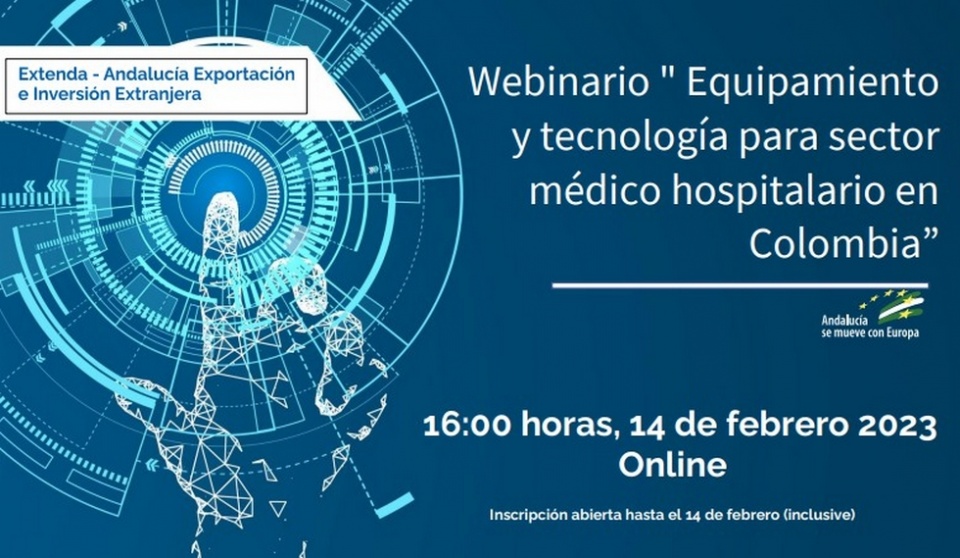 Extenda - Andalucía Exportación e Inversión Extranjera

Webinario " Equipamiento y tecnología para sector médico hospitalario en Colombia”

Andalucía se mueve con Europa

16:00 horas, 14 de febrero 2023
Online

Inscripción abierta hasta el 14 de febrero (inclusive)